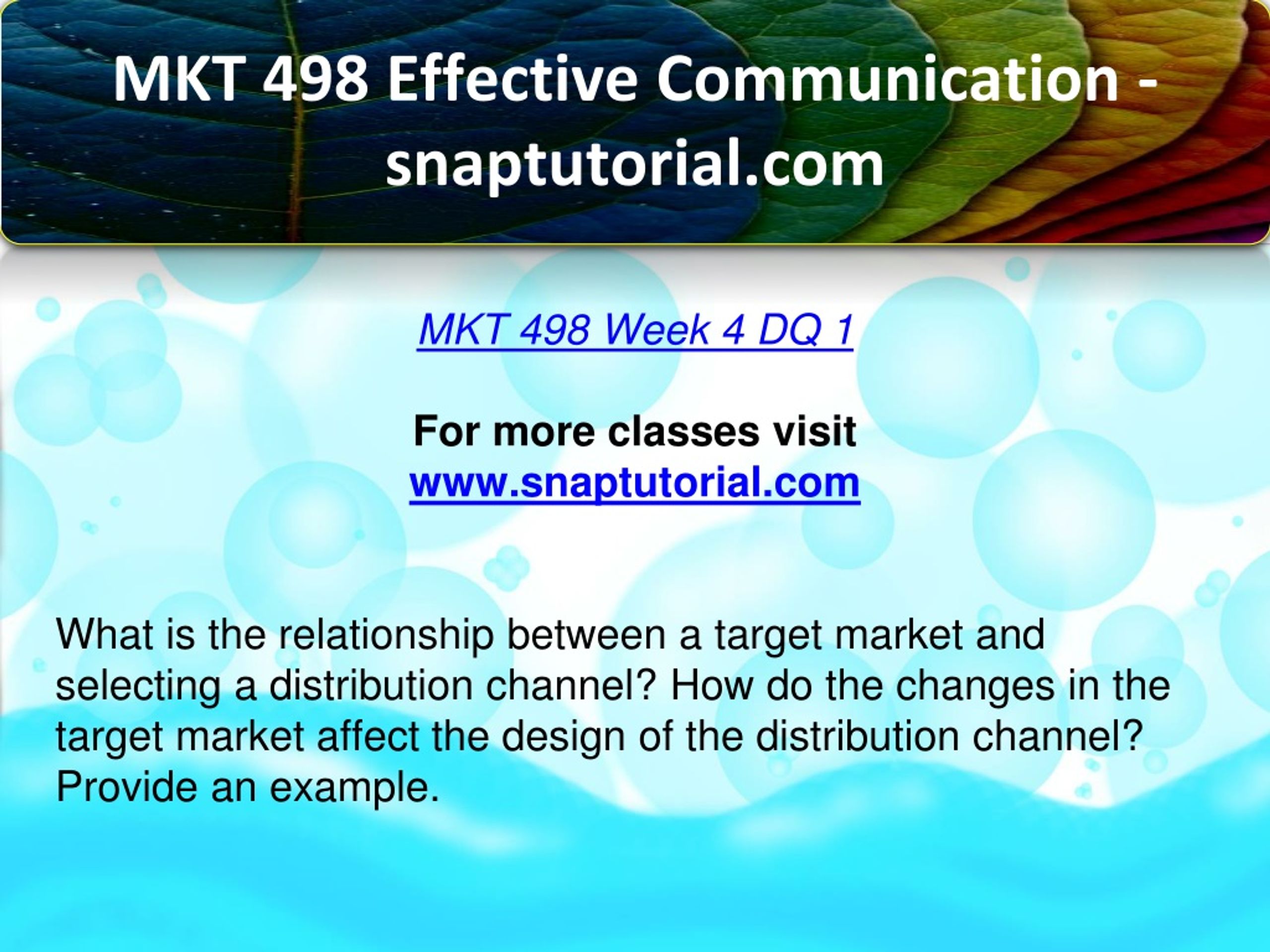 MKT 498 Effective Communication - snaptutorial.com

MKT 498 Week 4 DQ 1

For more classes visit
www.snaptutorial.com

What is the relationship between a target market and selecting a distribution channel? How do the changes in the target market affect the design of the distribution channel? Provide an example.